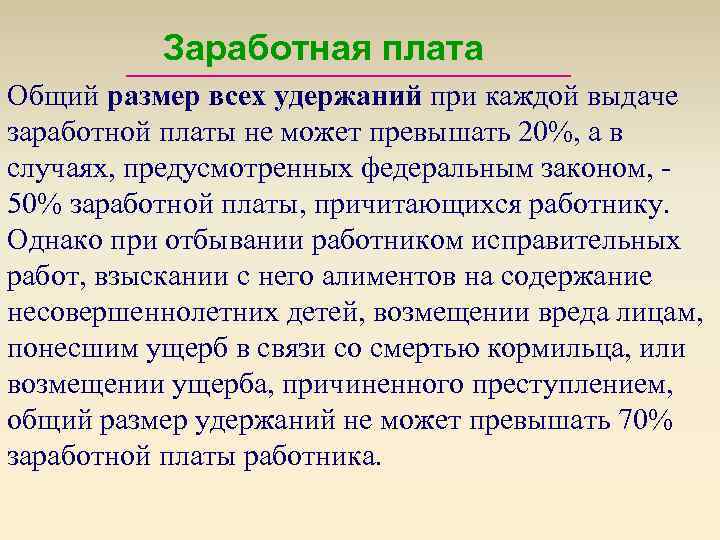 Заработная плата

Общий размер всех удержаний при каждой выдаче заработной платы не может превышать 20%, а в случаях, предусмотренных федеральным законом, - 50% заработной платы, причитающихся работнику. Однако при отбывании работником исправительных работ, взыскании с него алиментов на содержание несовершеннолетних детей, возмещении вреда лицам, понесшим ущерб в связи со смертью кормильца, или возмещении ущерба, причиненного преступлением, общий размер удержаний не может превышать 70% заработной платы работника.